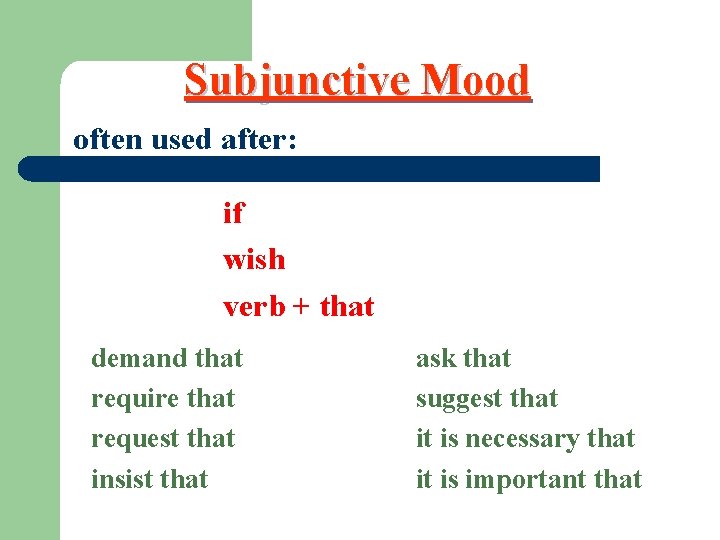 Subjunctive Mood

often used after:

if

wish

verb + that

demand that
require that
request that
insist that

ask that
suggest that
it is necessary that
it is important that